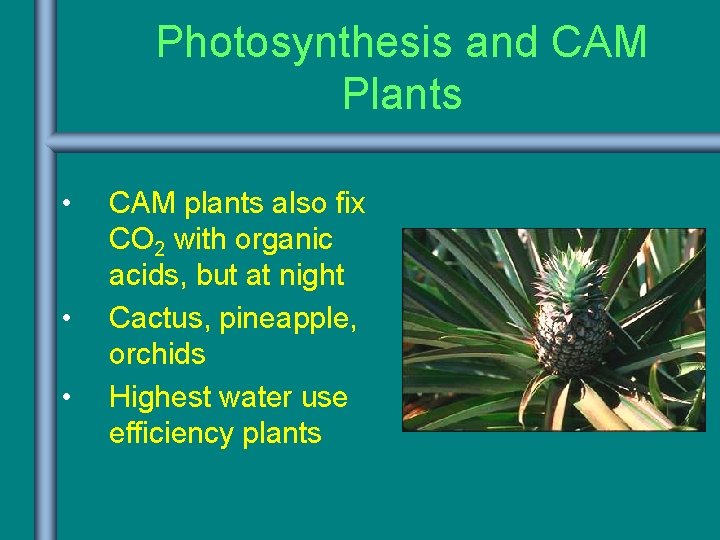 Photosynthesis and CAM Plants

• CAM plants also fix $CO_2$ with organic acids, but at night
• Cactus, pineapple, orchids
• Highest water use efficiency plants